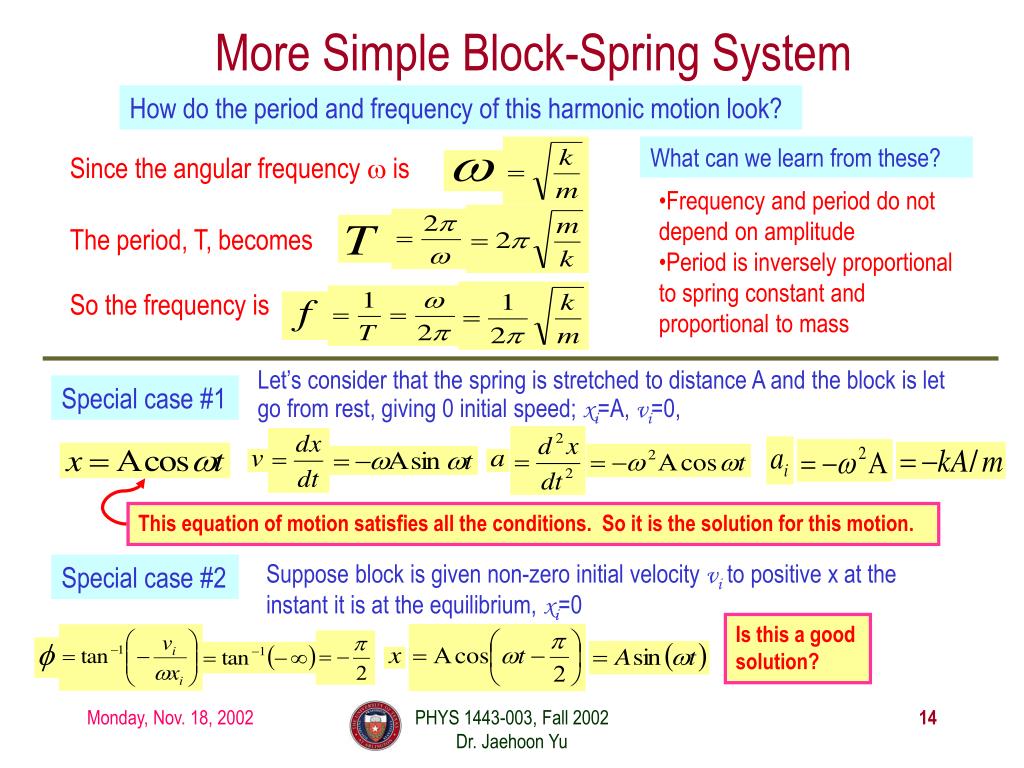 More Simple Block-Spring System

How do the period and frequency of this harmonic motion look?

Since the angular frequency $\omega$ is $\omega = \sqrt{\frac{k}{m}}$

The period, T, becomes $T = \frac{2\pi}{\omega} = 2\pi\sqrt{\frac{m}{k}}$

So the frequency is $f = \frac{1}{T} = \frac{\omega}{2\pi} = \frac{1}{2\pi}\sqrt{\frac{k}{m}}$

What can we learn from these?

•Frequency and period do not depend on amplitude
•Period is inversely proportional to spring constant and proportional to mass

Special case #1

Let's consider that the spring is stretched to distance A and the block is let go from rest, giving 0 initial speed; $x_i$=A, $v_i$=0,

$x = A\cos\omega t$ $v = \frac{dx}{dt} = -\omega A\sin\omega t$ $a = \frac{d^2x}{dt^2} = -\omega^2 A\cos\omega t$ $a_i = -\omega^2 A = -kA/m$

This equation of motion satisfies all the conditions. So it is the solution for this motion.

Special case #2

Suppose block is given non-zero initial velocity $v_i$ to positive x at the instant it is at the equilibrium, $x_i$=0

$\phi = \tan^{-1}\left(-\frac{v_i}{\omega x_i}\right) = \tan^{-1}(-\infty) = -\frac{\pi}{2}$ $x = A\cos\left(\omega t - \frac{\pi}{2}\right) = A\sin(\omega t)$

Is this a good solution?

Monday, Nov. 18, 2002

PHYS 1443-003, Fall 2002
Dr. Jaehoon Yu

14